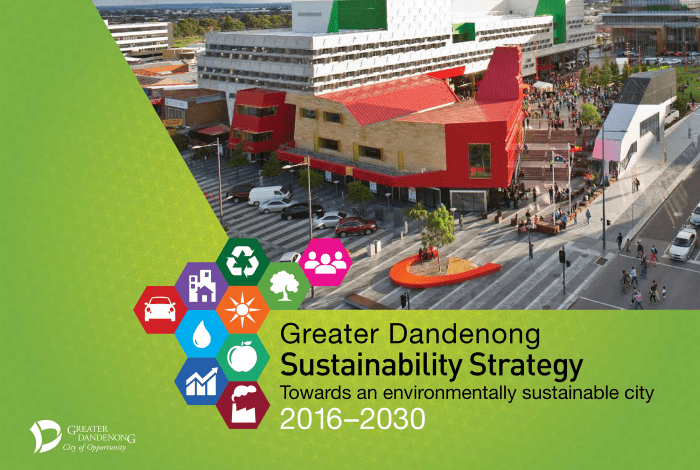 Greater Dandenong
Sustainability Strategy
Towards an environmentally sustainable city
2016–2030

GREATER DANDENONG
City of Opportunity